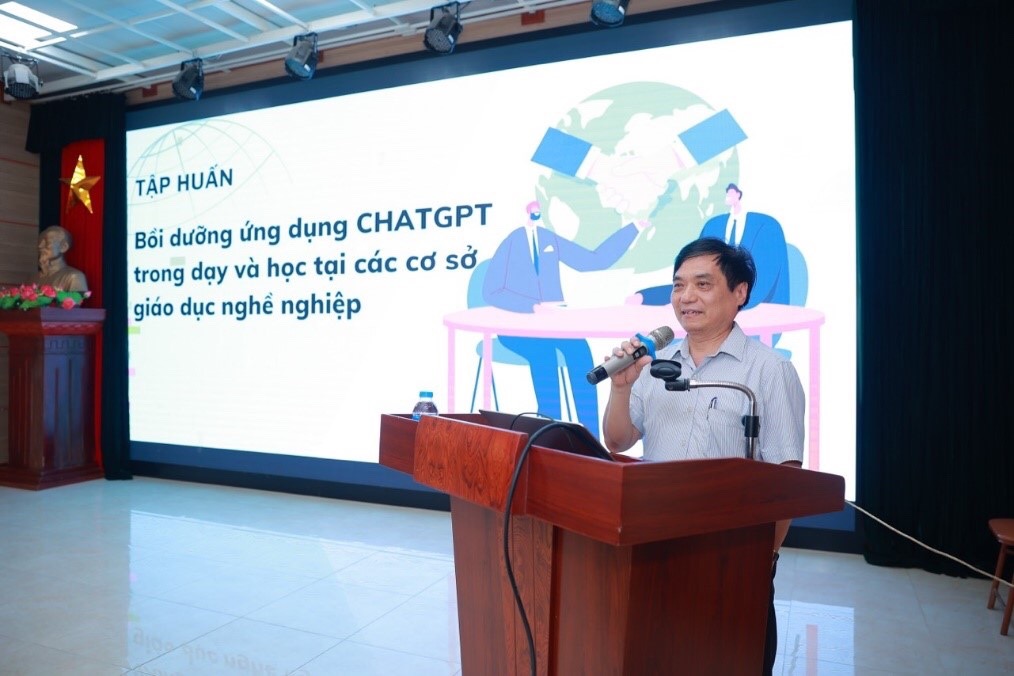 TẬP HUẤN

Bồi dưỡng ứng dụng CHATGPT trong dạy và học tại các cơ sở giáo dục nghề nghiệp